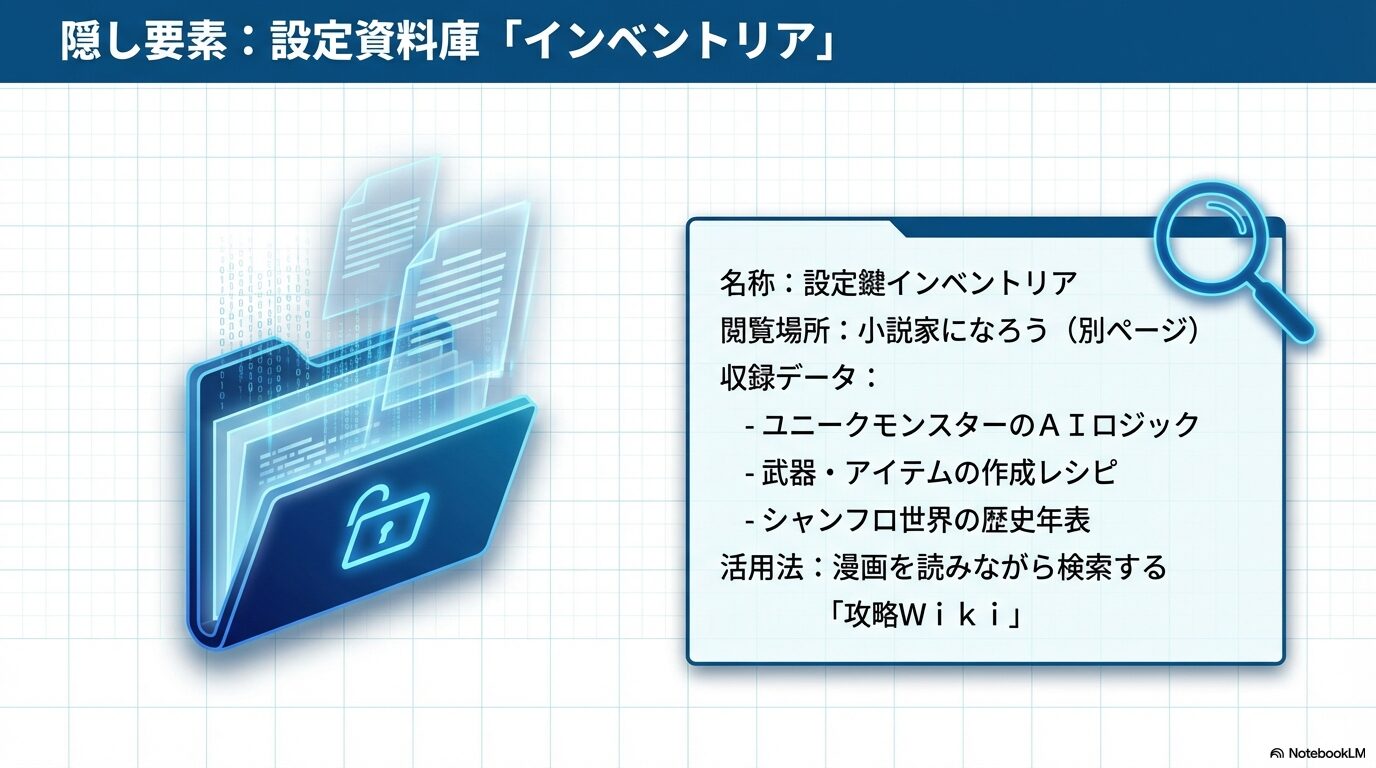 隠し要素：設定資料庫「インベントリア」

名称：設定鍵インベントリア
閲覧場所：小説家になろう（別ページ）
収録データ：
- ユニークモンスターのＡＩロジック
- 武器・アイテムの作成レシピ
- シャンフロ世界の歴史年表
活用法：漫画を読みながら検索する「攻略Ｗｉｋｉ」

NotebookLM